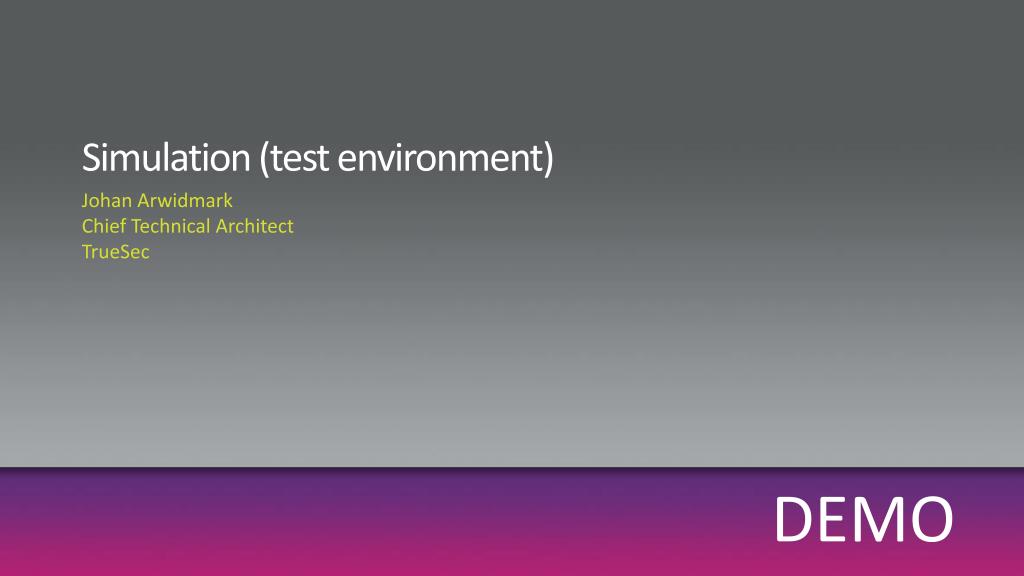 Simulation (test environment)

Johan Arwidmark
Chief Technical Architect
TrueSec

DEMO